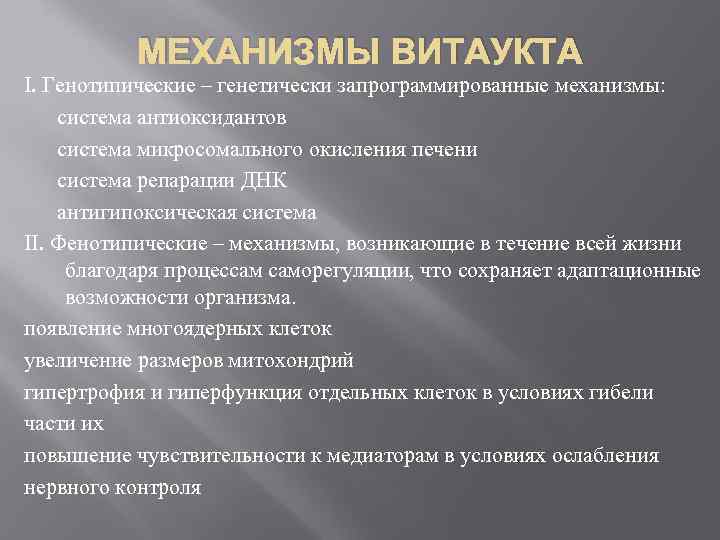 МЕХАНИЗМЫ ВИТАУКТА

I. Генотипические – генетически запрограммированные механизмы:

система антиоксидантов

система микросомального окисления печени

система репарации ДНК

антигипоксическая система

II. Фенотипические – механизмы, возникающие в течение всей жизни благодаря процессам саморегуляции, что сохраняет адаптационные возможности организма.

появление многоядерных клеток

увеличение размеров митохондрий

гипертрофия и гиперфункция отдельных клеток в условиях гибели части их

повышение чувствительности к медиаторам в условиях ослабления нервного контроля